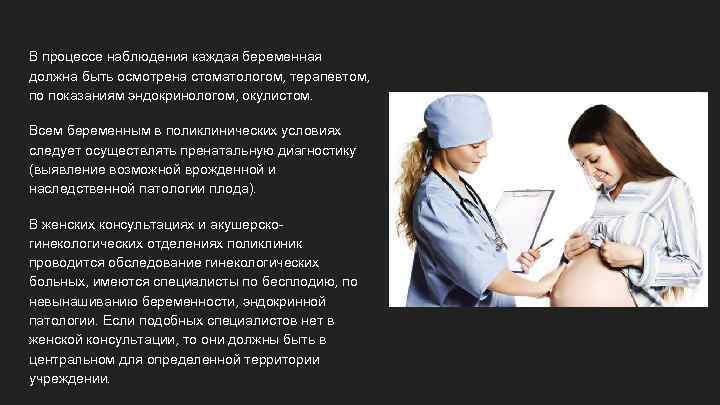 В процессе наблюдения каждая беременная должна быть осмотрена стоматологом, терапевтом, по показаниям эндокринологом, окулистом.

Всем беременным в поликлинических условиях следует осуществлять пренатальную диагностику (выявление возможной врожденной и наследственной патологии плода).

В женских консультациях и акушерско-гинекологических отделениях поликлиник проводится обследование гинекологических больных, имеются специалисты по бесплодию, по невынашиванию беременности, эндокринной патологии. Если подобных специалистов нет в женской консультации, то они должны быть в центральном для определенной территории учреждении.